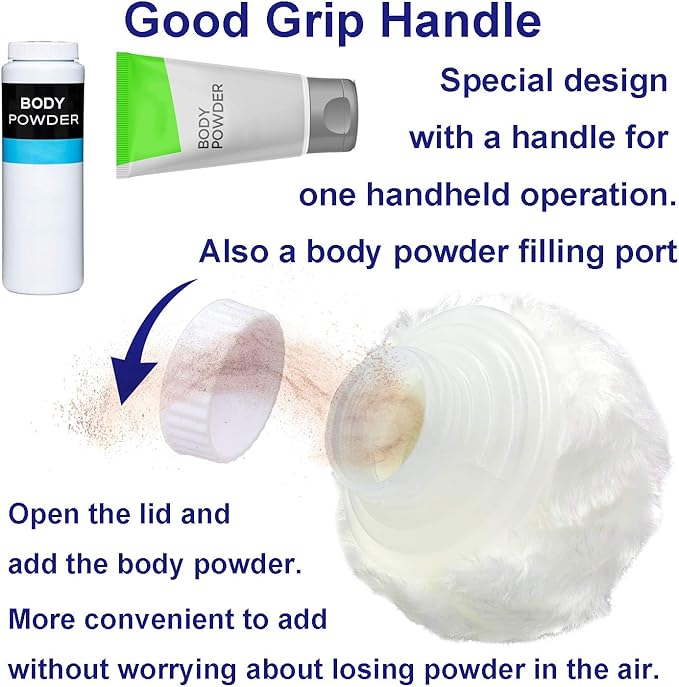 Good Grip Handle

BODY POWDER

BODY POWDER

Special design with a handle for one handheld operation. Also a body powder filling port

Open the lid and add the body powder. More convenient to add without worrying about losing powder in the air.